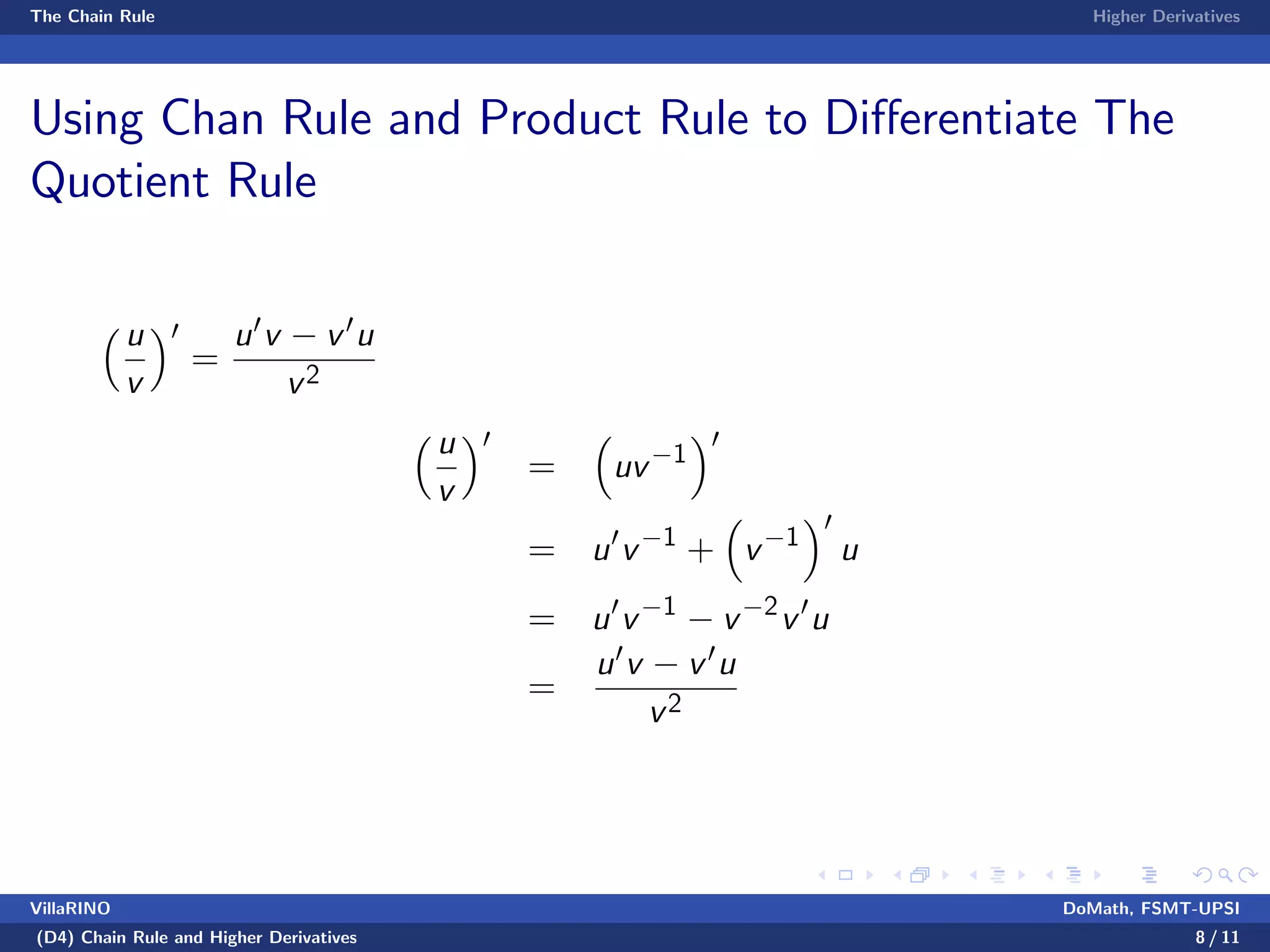 The Chain Rule Higher Derivatives

Using Chan Rule and Product Rule to Differentiate The Quotient Rule

$\left(\frac{u}{v}\right)' = \frac{u'v - v'u}{v^2}$

$\left(\frac{u}{v}\right)' = \left(uv^{-1}\right)'$
$= u'v^{-1} + \left(v^{-1}\right)' u$
$= u'v^{-1} - v^{-2}v'u$
$= \frac{u'v - v'u}{v^2}$

VillaRINO DoMath, FSMT-UPSI
(D4) Chain Rule and Higher Derivatives 8 / 11